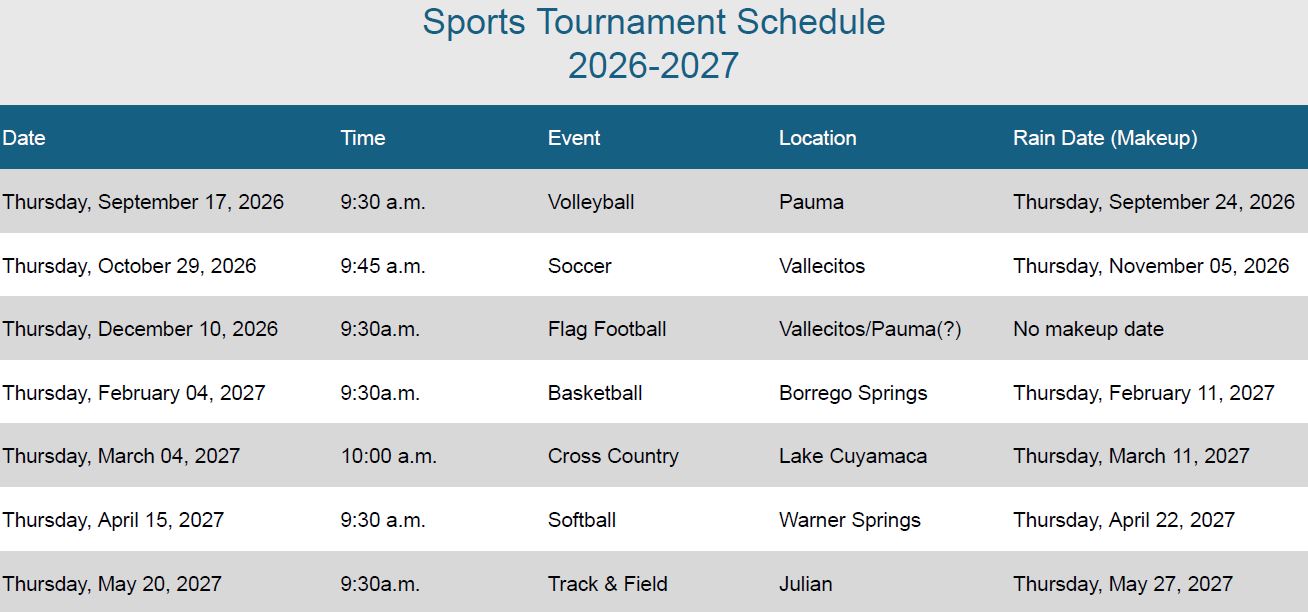 Sports Tournament Schedule
2026-2027

| Date | Time | Event | Location | Rain Date (Makeup) |
|---|---|---|---|---|
| Thursday, September 17, 2026 | 9:30 a.m. | Volleyball | Pauma | Thursday, September 24, 2026 |
| Thursday, October 29, 2026 | 9:45 a.m. | Soccer | Vallecitos | Thursday, November 05, 2026 |
| Thursday, December 10, 2026 | 9:30a.m. | Flag Football | Vallecitos/Pauma(?) | No makeup date |
| Thursday, February 04, 2027 | 9:30a.m. | Basketball | Borrego Springs | Thursday, February 11, 2027 |
| Thursday, March 04, 2027 | 10:00 a.m. | Cross Country | Lake Cuyamaca | Thursday, March 11, 2027 |
| Thursday, April 15, 2027 | 9:30 a.m. | Softball | Warner Springs | Thursday, April 22, 2027 |
| Thursday, May 20, 2027 | 9:30a.m. | Track & Field | Julian | Thursday, May 27, 2027 |